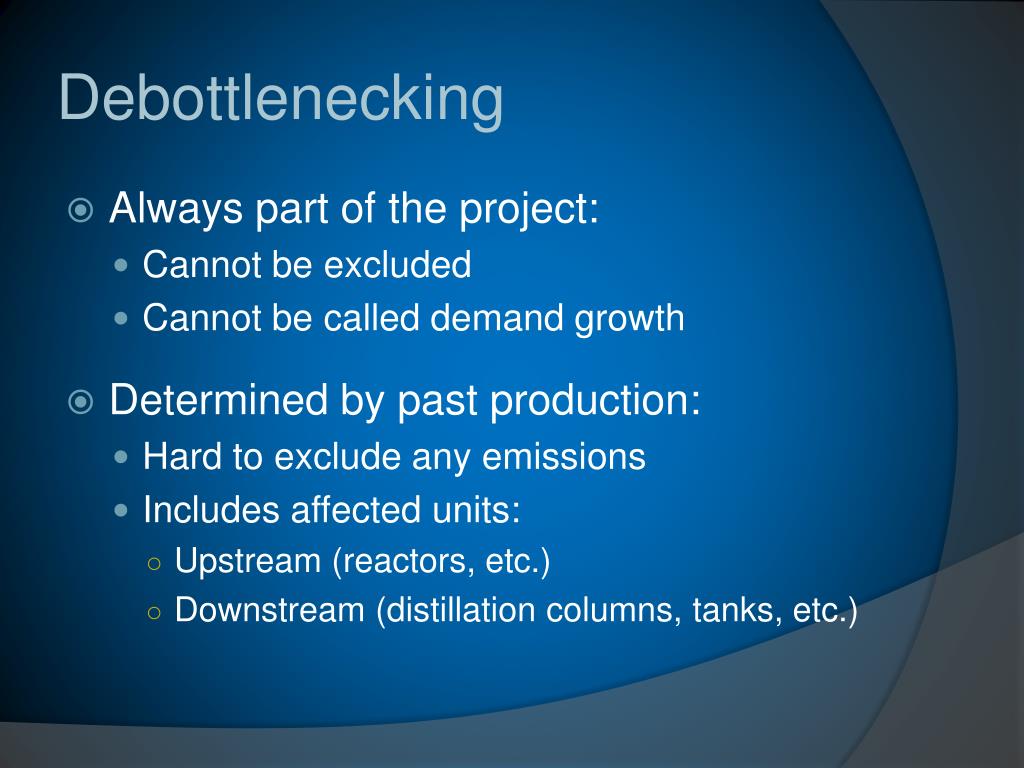 Debottlenecking

Always part of the project:
Cannot be excluded
Cannot be called demand growth

Determined by past production:
Hard to exclude any emissions
Includes affected units:
Upstream (reactors, etc.)
Downstream (distillation columns, tanks, etc.)